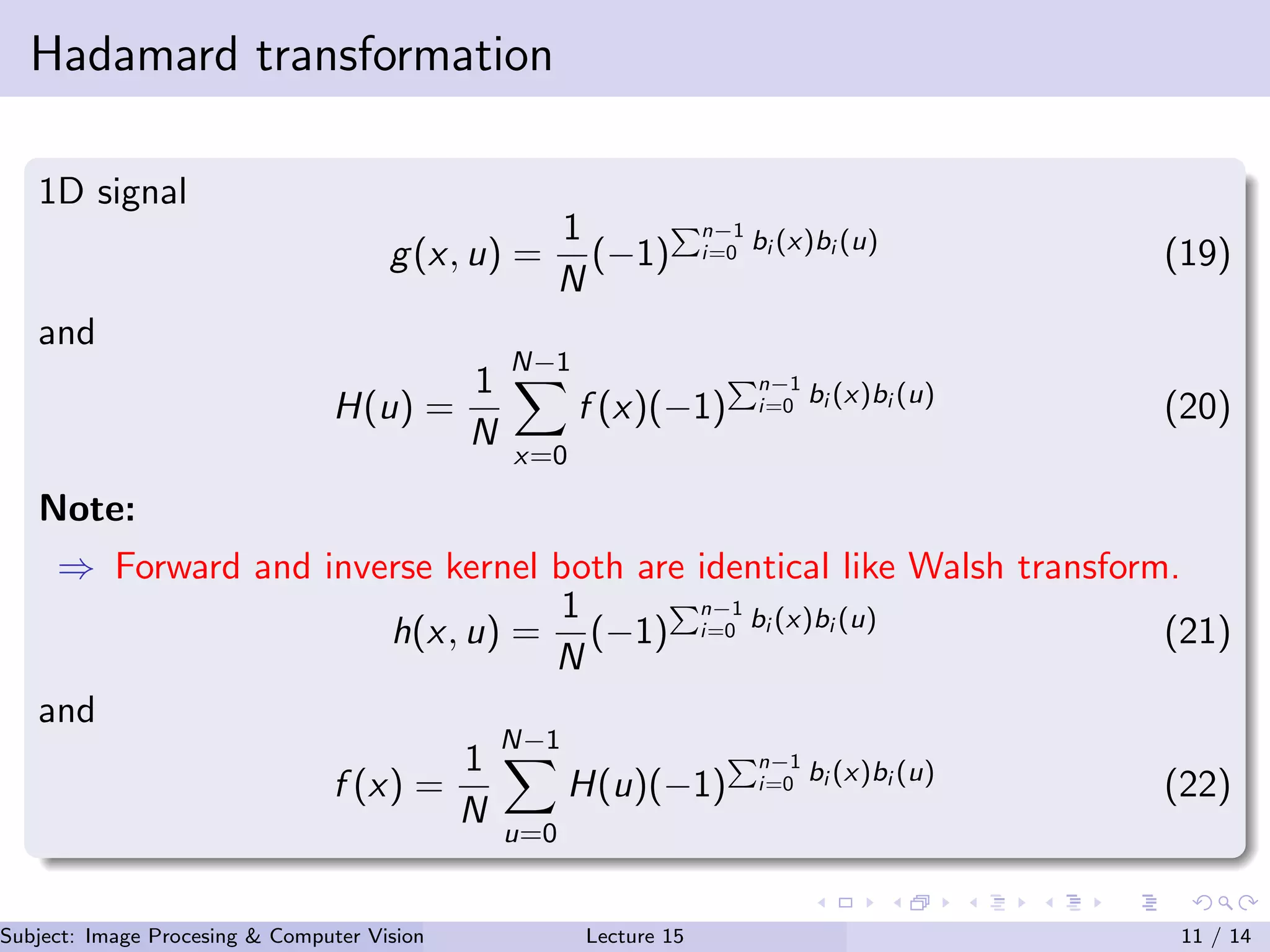 Hadamard transformation

1D signal

$$g(x,u) = \frac{1}{N}(-1)^{\sum_{i=0}^{n-1} b_i(x)b_i(u)} \quad (19)$$

and

$$H(u) = \frac{1}{N}\sum_{x=0}^{N-1} f(x)(-1)^{\sum_{i=0}^{n-1} b_i(x)b_i(u)} \quad (20)$$

Note:

$\Rightarrow$ Forward and inverse kernel both are identical like Walsh transform.

$$h(x,u) = \frac{1}{N}(-1)^{\sum_{i=0}^{n-1} b_i(x)b_i(u)} \quad (21)$$

and

$$f(x) = \frac{1}{N}\sum_{u=0}^{N-1} H(u)(-1)^{\sum_{i=0}^{n-1} b_i(x)b_i(u)} \quad (22)$$

Subject: Image Procesing & Computer Vision    Lecture 15    11 / 14